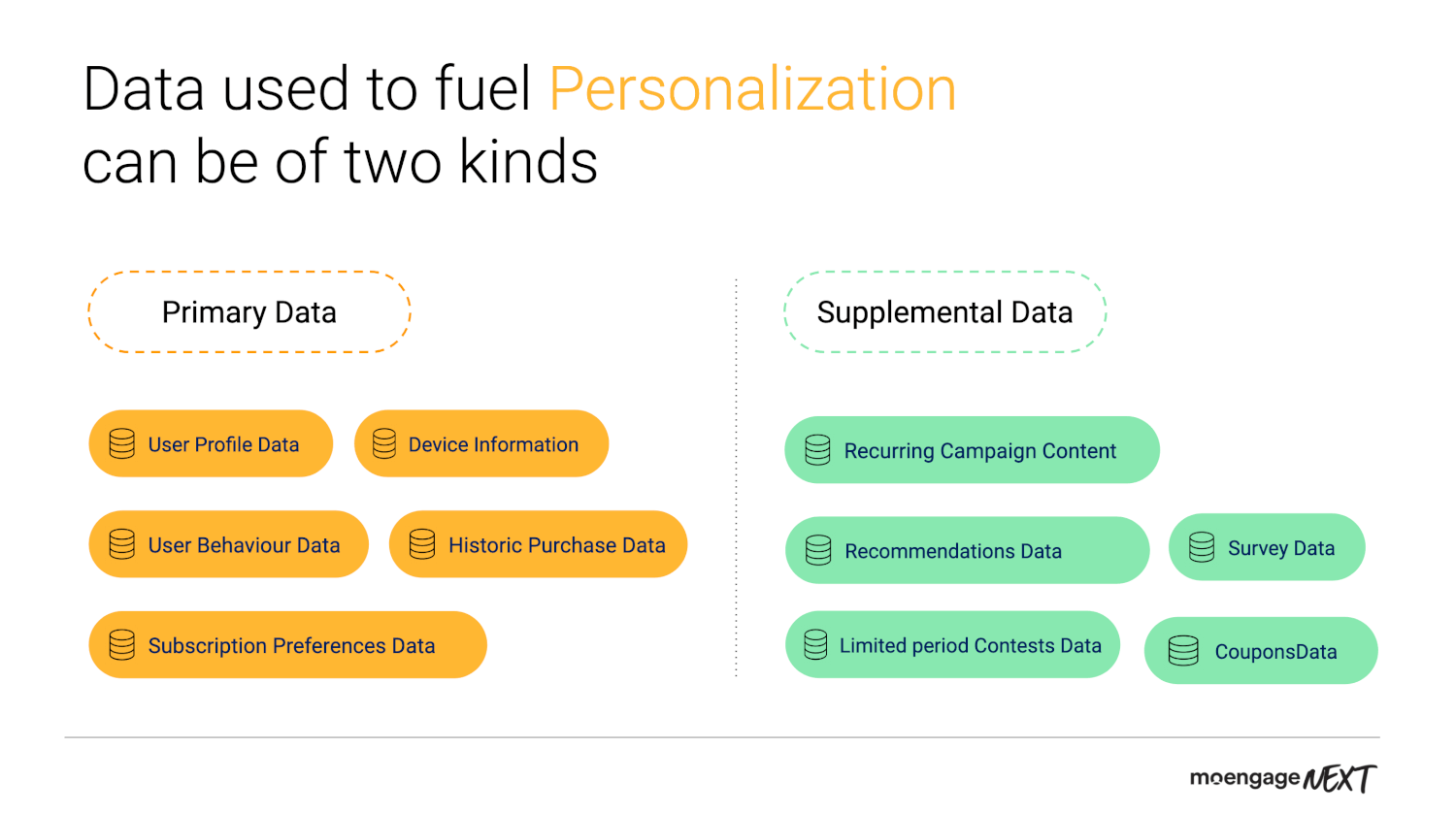 Data used to fuel Personalization can be of two kinds

Primary Data

User Profile Data

Device Information

User Behaviour Data

Historic Purchase Data

Subscription Preferences Data

Supplemental Data

Recurring Campaign Content

Recommendations Data

Survey Data

Limited period Contests Data

CouponsData

moengage NEXT